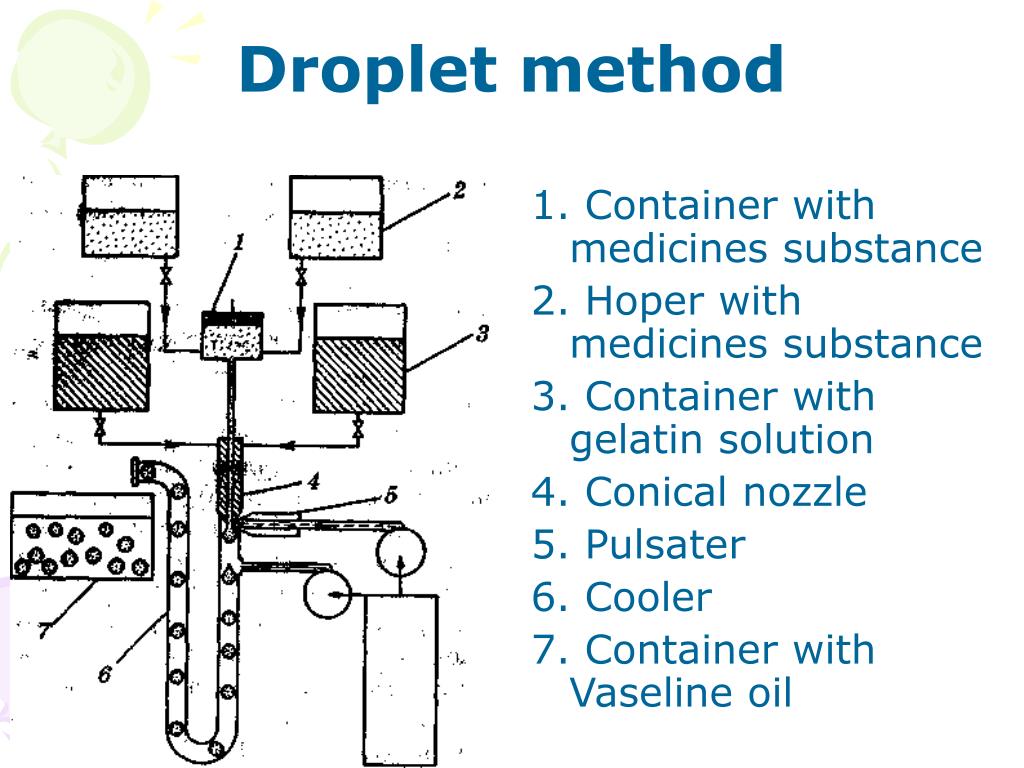 Droplet method

2
1
3
4
5
7
6

1. Container with medicines substance
2. Hoper with medicines substance
3. Container with gelatin solution
4. Conical nozzle
5. Pulsater
6. Cooler
7. Container with Vaseline oil